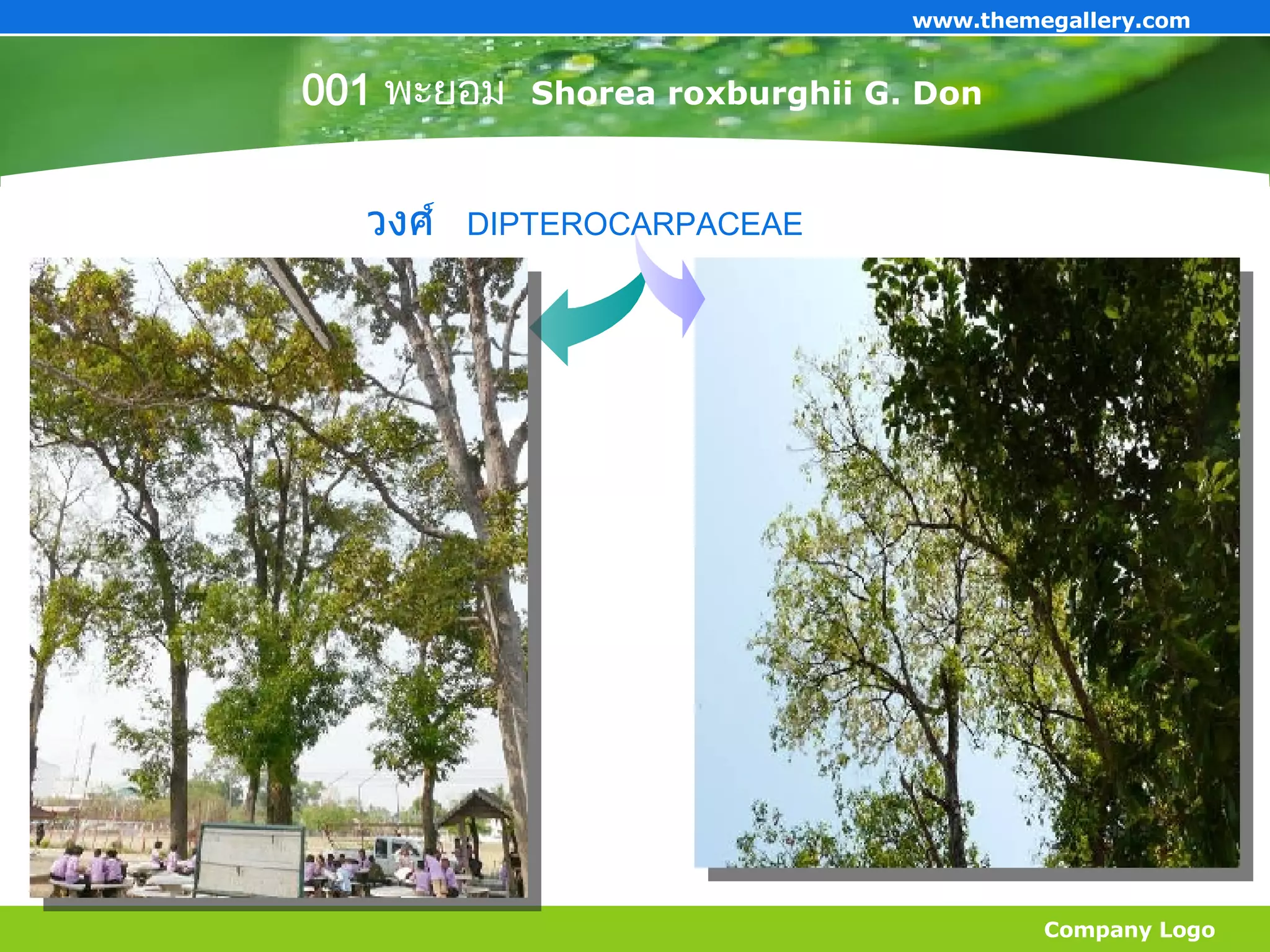 www.themegallery.com

001 พะยอม Shorea roxburghii G. Don

วงศ์ DIPTEROCARPACEAE

Company Logo